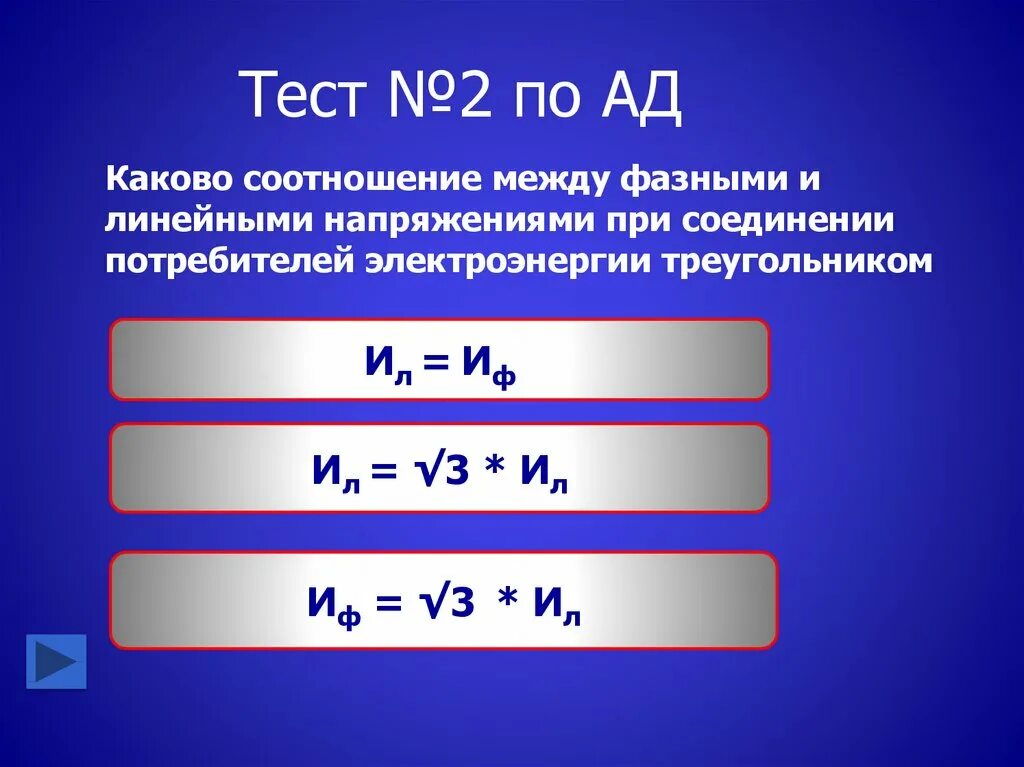 Тест №2 по АД

Каково соотношение между фазными и линейными напряжениями при соединении потребителей электроэнергии треугольником

$И_л = И_ф$

$И_л = \sqrt{3} * И_л$

$И_ф = \sqrt{3} * И_л$